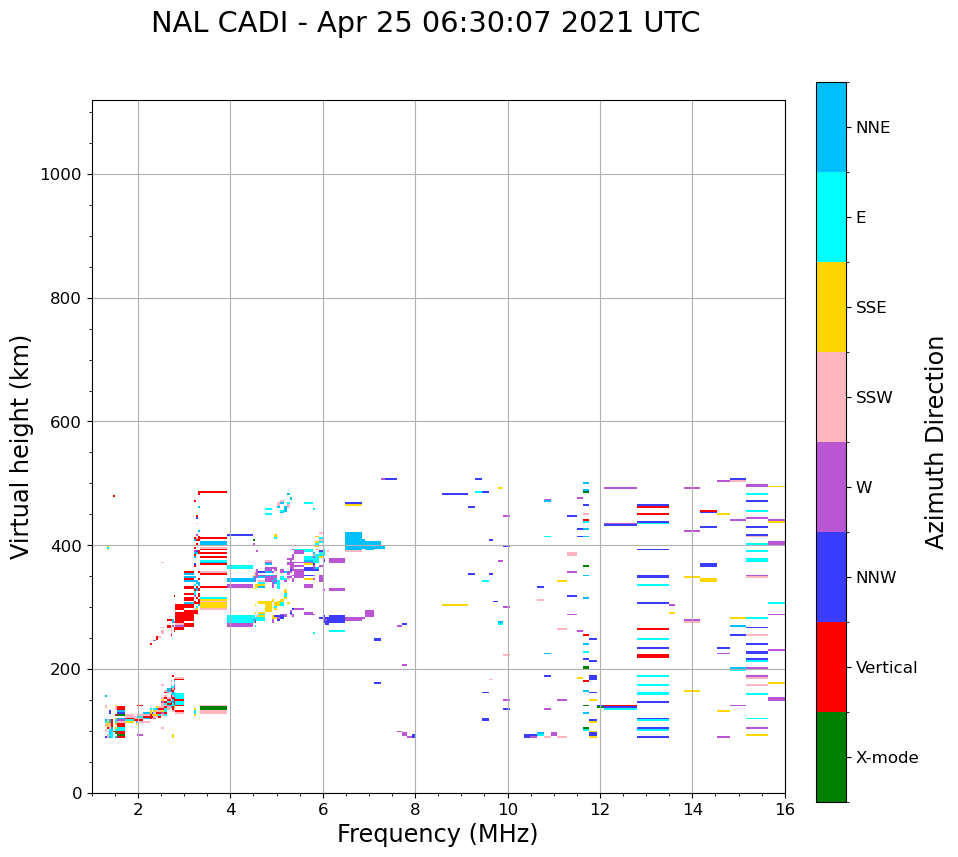 NAL CADI - Apr 25 06:30:07 2021 UTC

Virtual height (km)

1000
800
600
400
200
0

2
4
6
8
10
12
14
16

Frequency (MHz)

NNE
E
SSE
SSW
W
NNW
Vertical
X-mode

Azimuth Direction